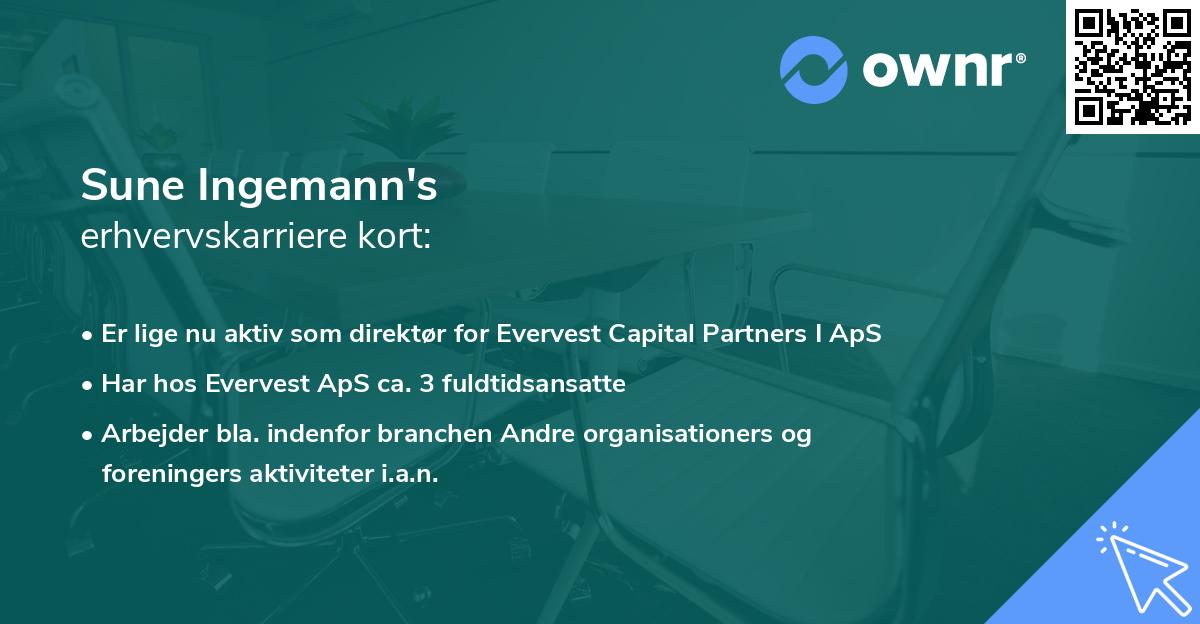 ownr®

Sune Ingemann's
erhvervskarriere kort:

• Er lige nu aktiv som direktør for Evervest Capital Partners I ApS
• Har hos Evervest ApS ca. 3 fuldtidsansatte
• Arbejder bla. indenfor branchen Andre organisationers og foreningers aktiviteter i.a.n.